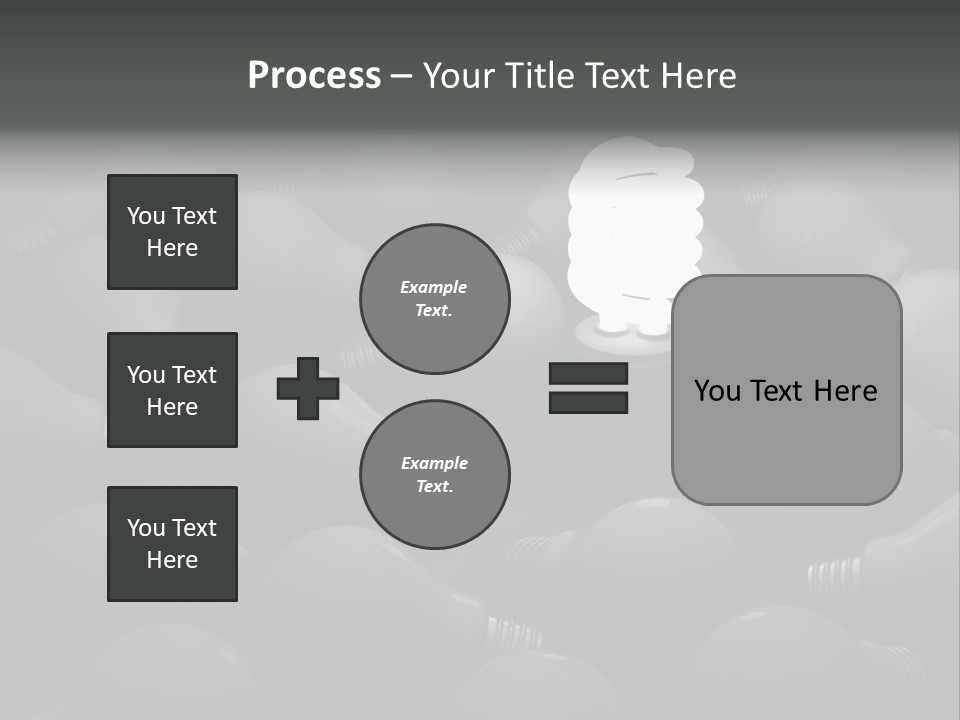 Process – Your Title Text Here

You Text Here

You Text Here

You Text Here

Example Text.

Example Text.

You Text Here